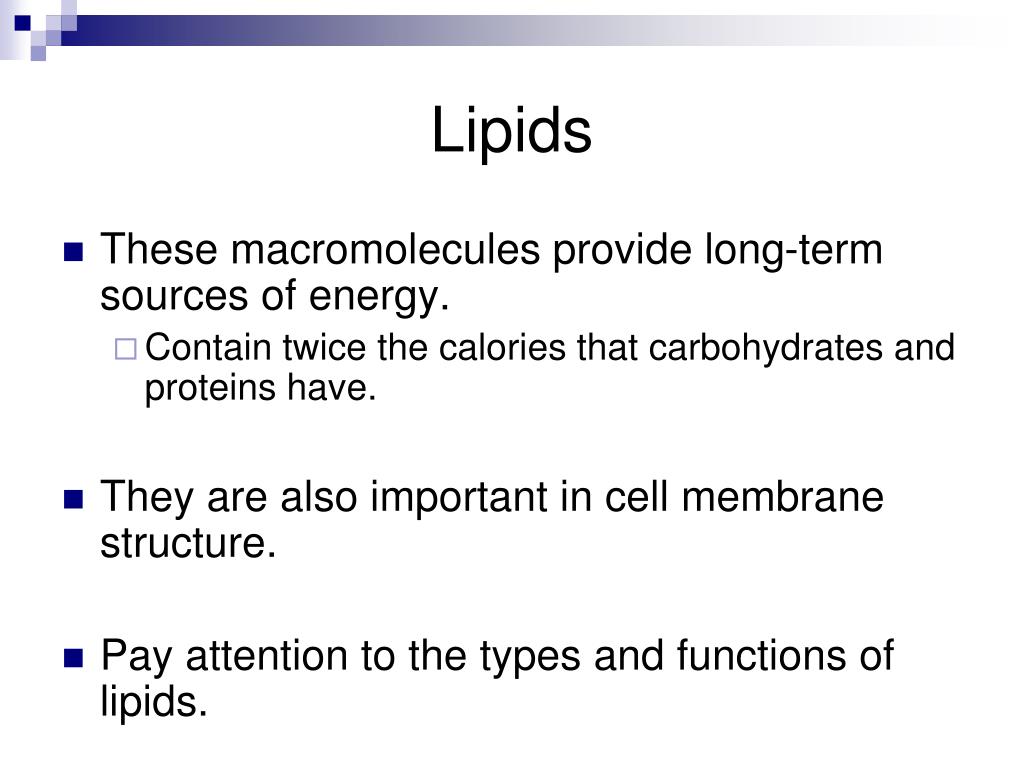 Lipids

These macromolecules provide long-term sources of energy.

Contain twice the calories that carbohydrates and proteins have.

They are also important in cell membrane structure.

Pay attention to the types and functions of lipids.